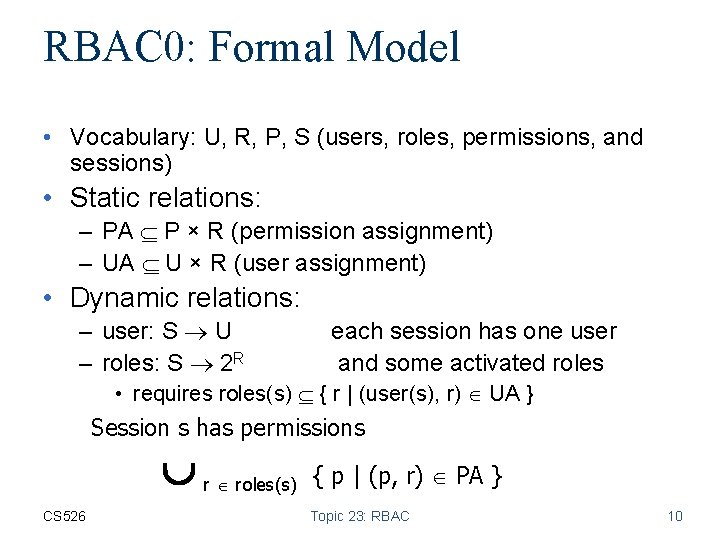 RBAC0: Formal Model

• Vocabulary: U, R, P, S (users, roles, permissions, and sessions)
• Static relations:
– PA $\subseteq$ P × R (permission assignment)
– UA $\subseteq$ U × R (user assignment)
• Dynamic relations:
– user: S $\rightarrow$ U each session has one user
– roles: S $\rightarrow$ $2^R$ and some activated roles
• requires roles(s) $\subseteq$ { r | (user(s), r) $\in$ UA }

Session s has permissions

$\bigcup_{r \in roles(s)}$ { p | (p, r) $\in$ PA }

CS526 Topic 23: RBAC 10